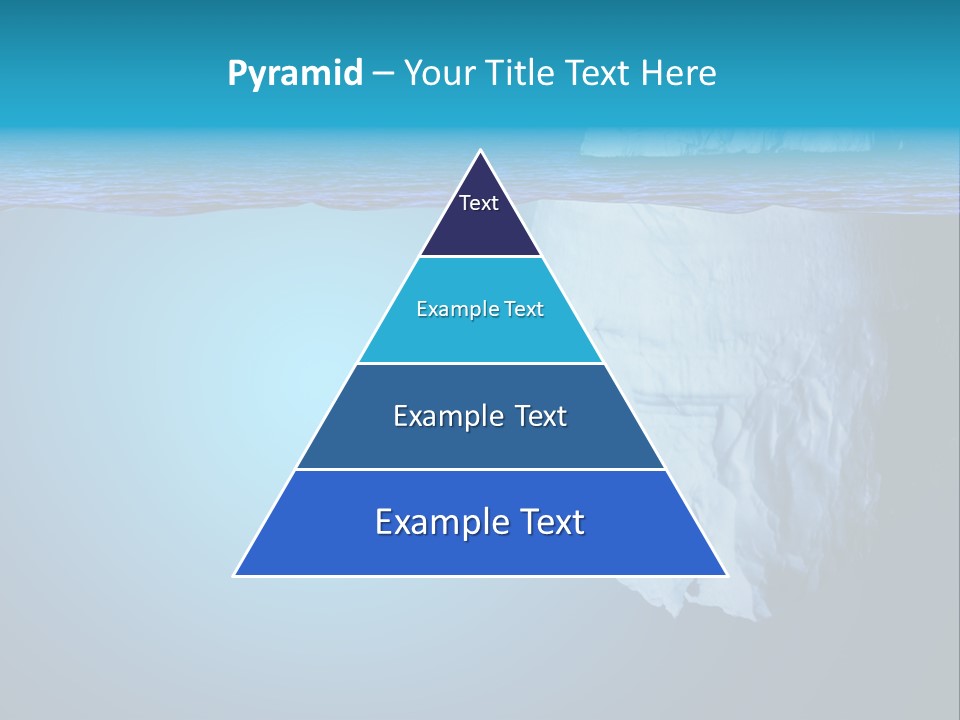 Pyramid – Your Title Text Here

Text

Example Text

Example Text

Example Text